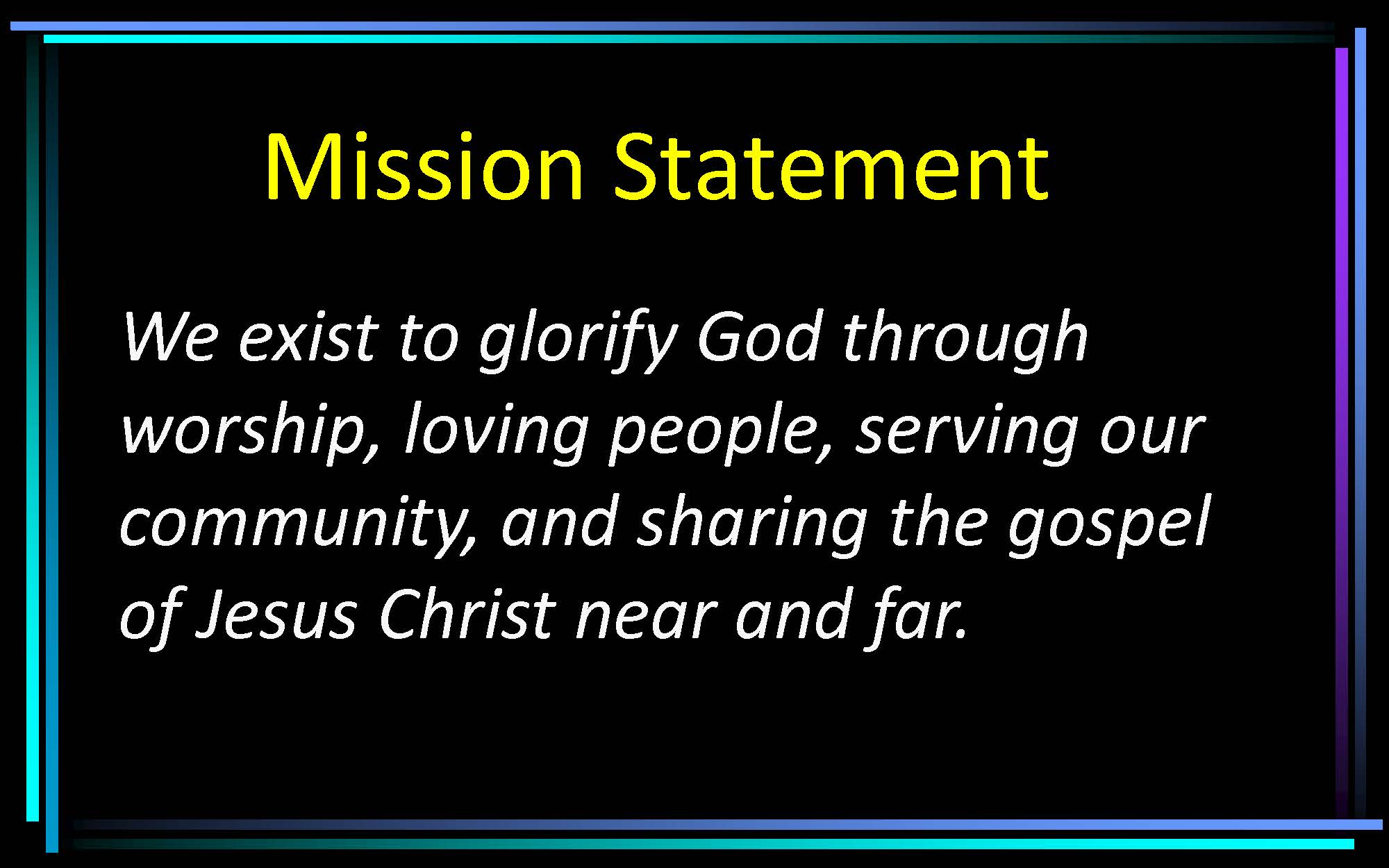 Mission Statement

We exist to glorify God through worship, loving people, serving our community, and sharing the gospel of Jesus Christ near and far.